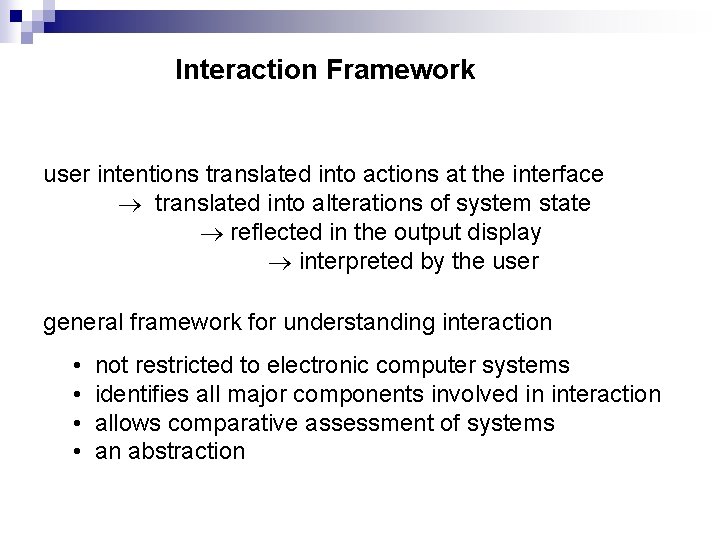 Interaction Framework

user intentions translated into actions at the interface
$\rightarrow$ translated into alterations of system state
$\rightarrow$ reflected in the output display
$\rightarrow$ interpreted by the user

general framework for understanding interaction

• not restricted to electronic computer systems
• identifies all major components involved in interaction
• allows comparative assessment of systems
• an abstraction